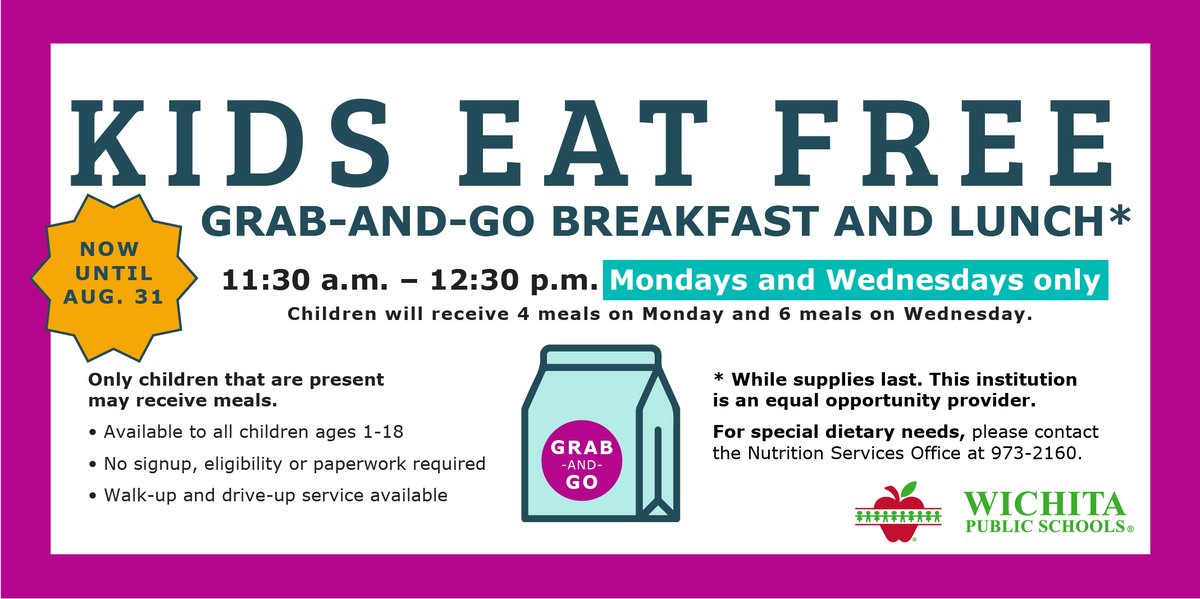 KIDS EAT FREE

GRAB-AND-GO BREAKFAST AND LUNCH*

NOW UNTIL AUG. 31

11:30 a.m. – 12:30 p.m. Mondays and Wednesdays only

Children will receive 4 meals on Monday and 6 meals on Wednesday.

Only children that are present may receive meals.

• Available to all children ages 1-18
• No signup, eligibility or paperwork required
• Walk-up and drive-up service available

GRAB -AND- GO

* While supplies last. This institution is an equal opportunity provider.

For special dietary needs, please contact the Nutrition Services Office at 973-2160.

WICHITA PUBLIC SCHOOLS®